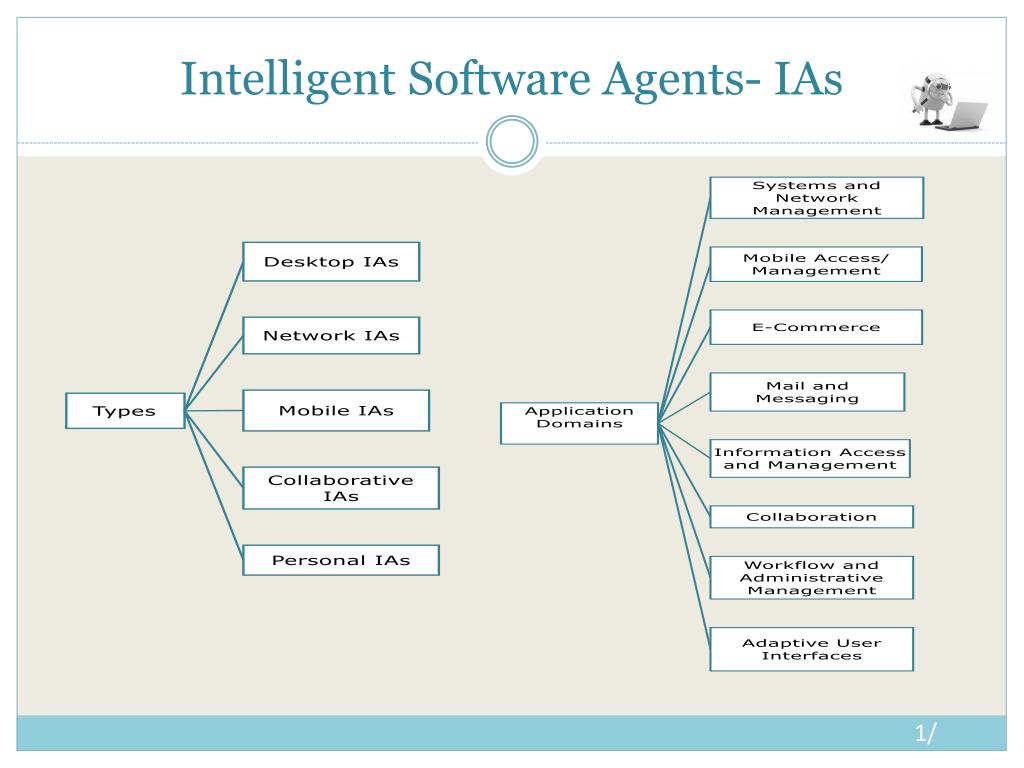 Intelligent Software Agents- IAs

Types

Desktop IAs

Network IAs

Mobile IAs

Collaborative IAs

Personal IAs

Application Domains

Systems and Network Management

Mobile Access/ Management

E-Commerce

Mail and Messaging

Information Access and Management

Collaboration

Workflow and Administrative Management

Adaptive User Interfaces

1/